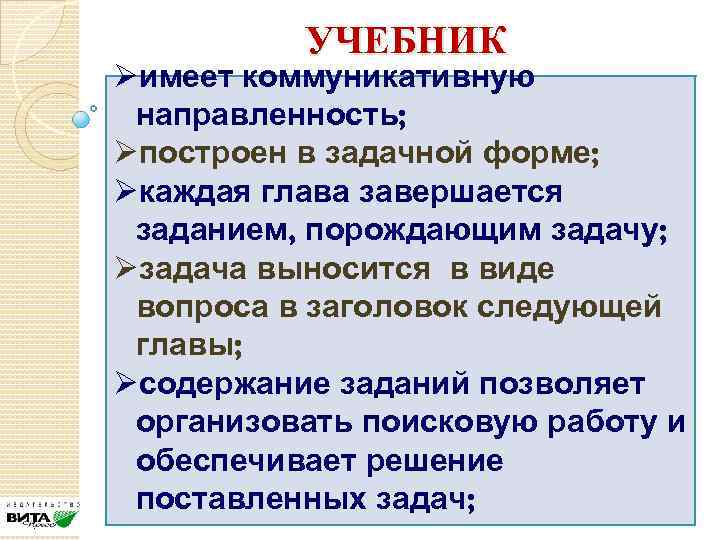 УЧЕБНИК

➢имеет коммуникативную направленность;

➢построен в задачной форме;

➢каждая глава завершается заданием, порождающим задачу;

➢задача выносится в виде вопроса в заголовок следующей главы;

➢содержание заданий позволяет организовать поисковую работу и обеспечивает решение поставленных задач;

ИЗДАТЕЛЬСТВО
ВИТА
Пресс